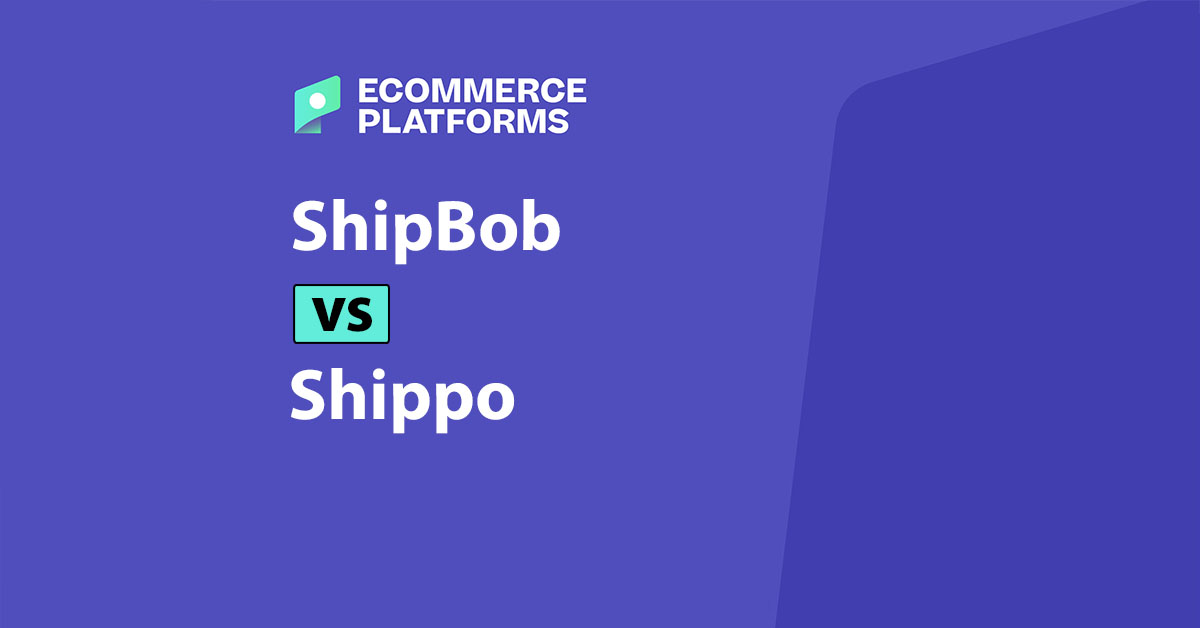 ECOMMERCE PLATFORMS

ShipBob

VS

Shippo